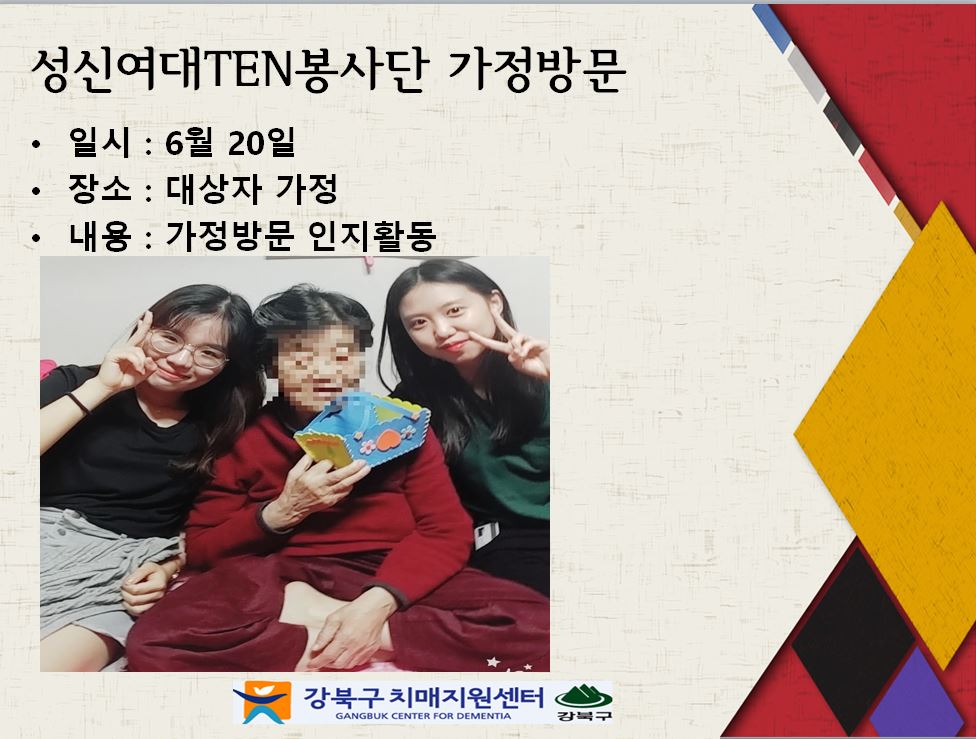 성신여대TEN봉사단 가정방문

• 일시 : 6월 20일
• 장소 : 대상자 가정
• 내용 : 가정방문 인지활동

강북구 치매지원센터
GANGBUK CENTER FOR DEMENTIA
강북구